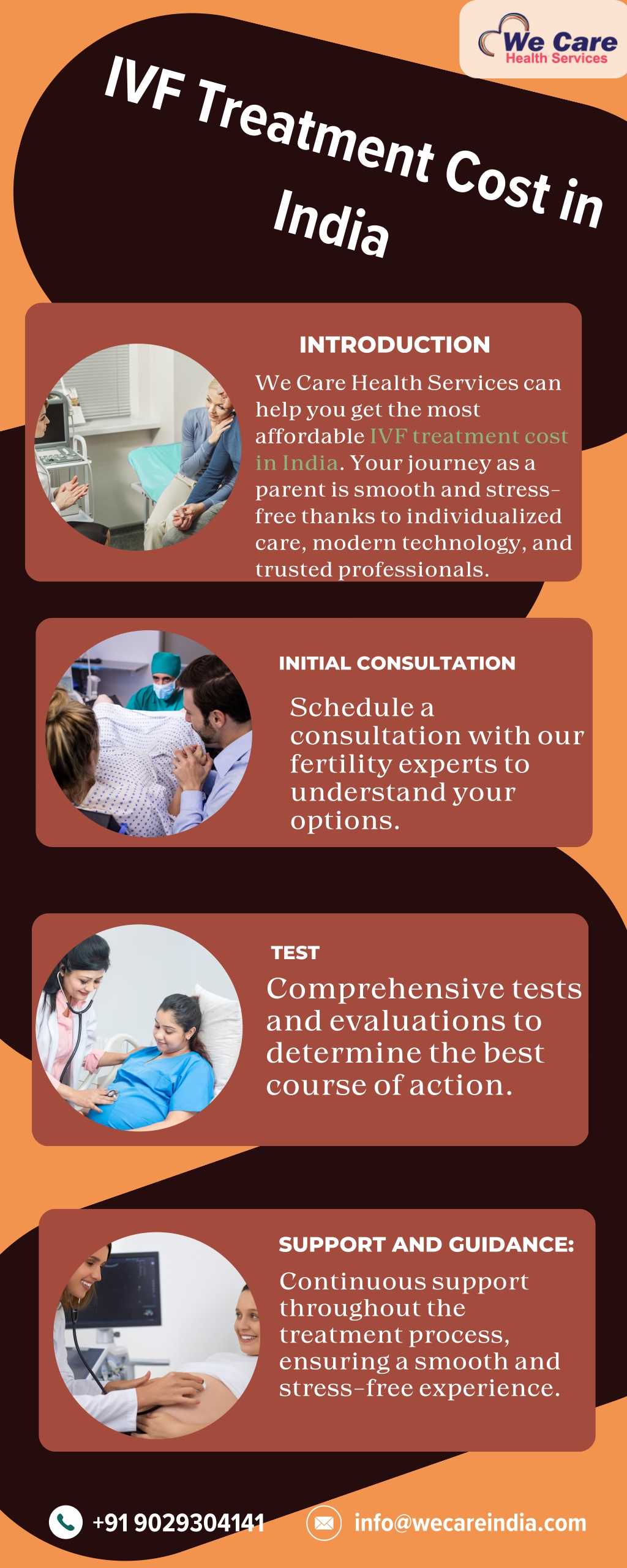 We Care
Health Services

IVF Treatment Cost in India

INTRODUCTION

We Care Health Services can help you get the most affordable IVF treatment cost in India. Your journey as a parent is smooth and stress-free thanks to individualized care, modern technology, and trusted professionals.

INITIAL CONSULTATION

Schedule a consultation with our fertility experts to understand your options.

TEST

Comprehensive tests and evaluations to determine the best course of action.

SUPPORT AND GUIDANCE:

Continuous support throughout the treatment process, ensuring a smooth and stress-free experience.

+91 9029304141

info@wecareindia.com